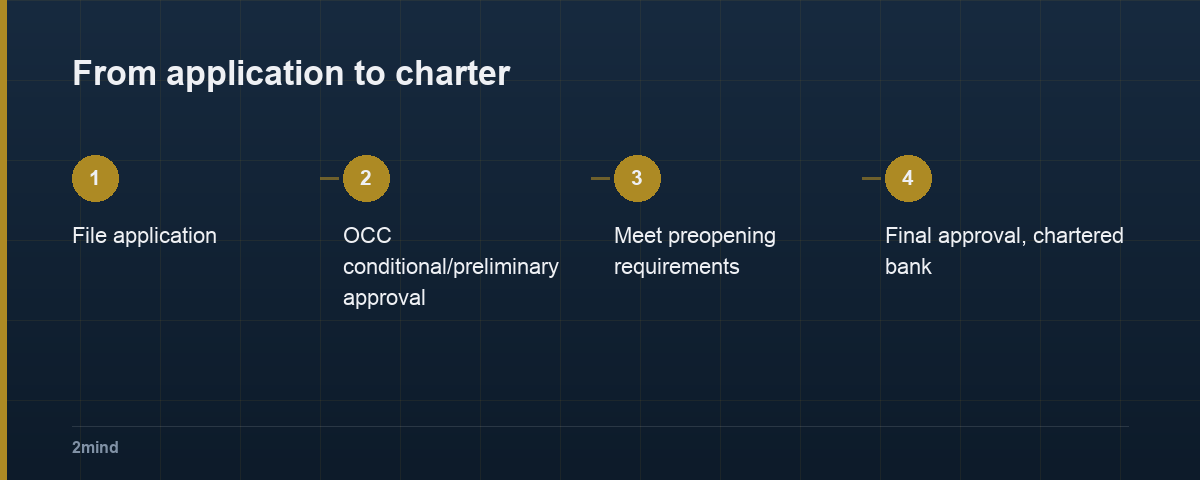 From application to charter

1

File application

2

OCC conditional/preliminary approval

3

Meet preopening requirements

4

Final approval, chartered bank

2mind